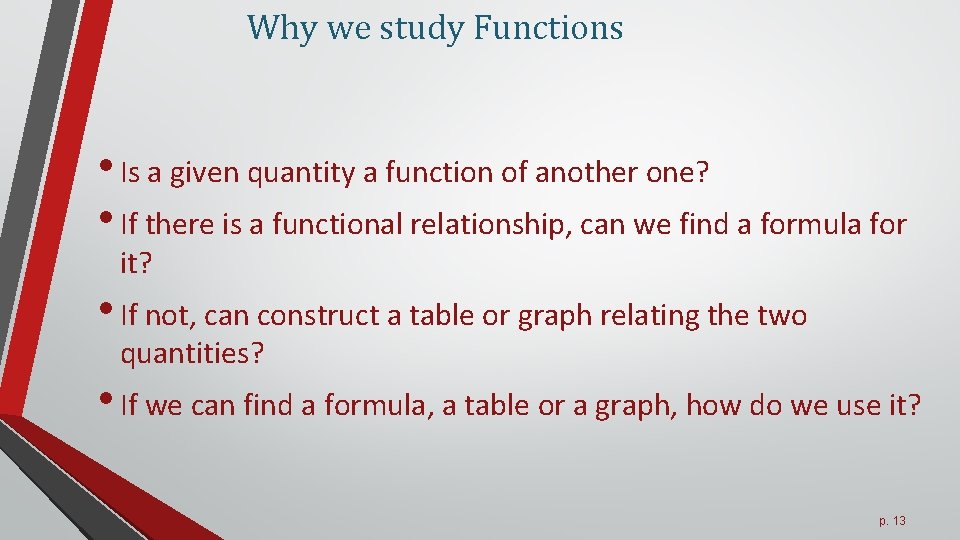 Why we study Functions

• Is a given quantity a function of another one?

• If there is a functional relationship, can we find a formula for it?

• If not, can construct a table or graph relating the two quantities?

• If we can find a formula, a table or a graph, how do we use it?

p. 13